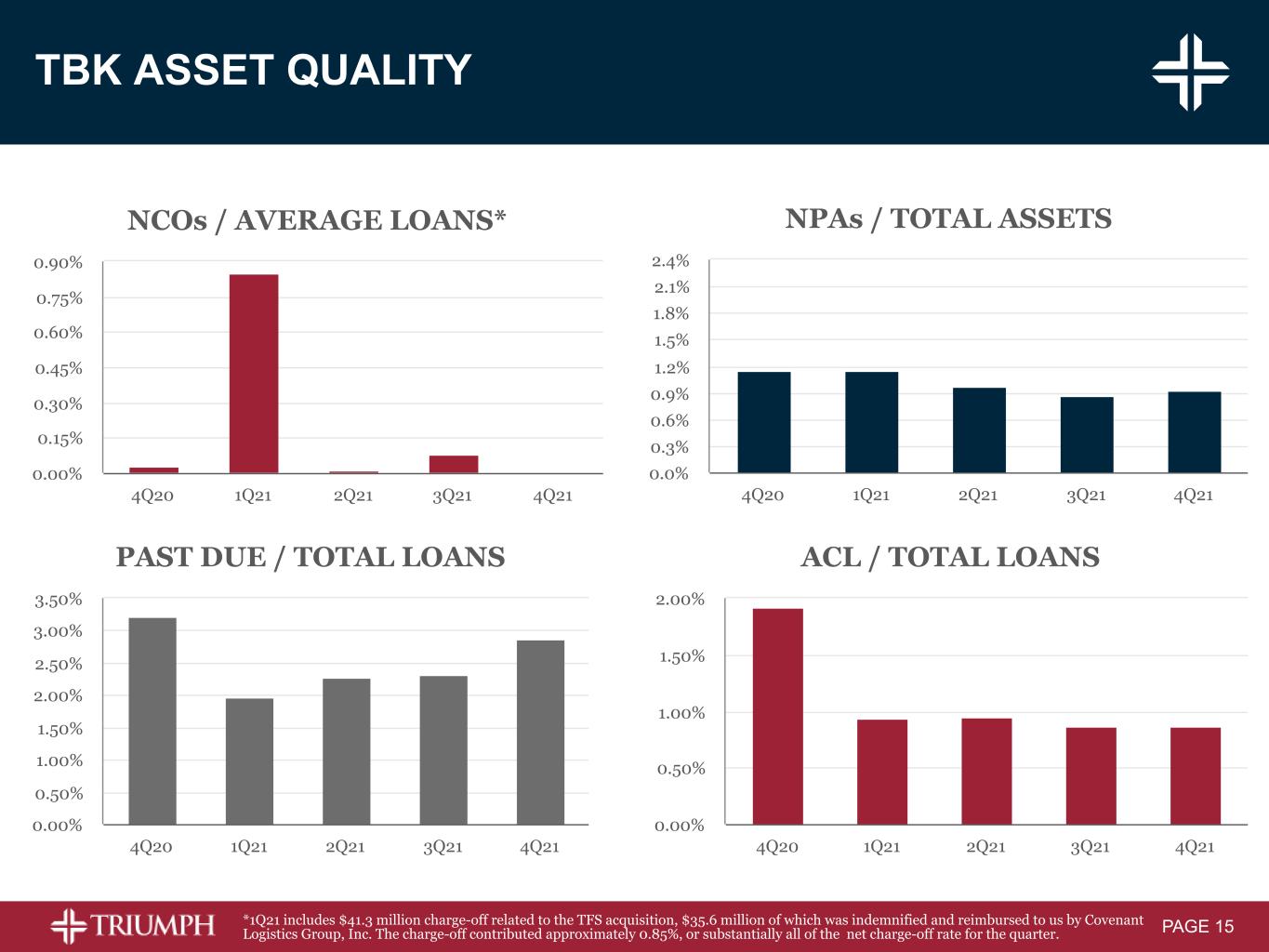 TBK ASSET QUALITY

NCOs / AVERAGE LOANS*

0.90%
0.75%
0.60%
0.45%
0.30%
0.15%
0.00%

4Q20 1Q21 2Q21 3Q21 4Q21

NPAs / TOTAL ASSETS

2.4%
2.1%
1.8%
1.5%
1.2%
0.9%
0.6%
0.3%
0.0%

4Q20 1Q21 2Q21 3Q21 4Q21

PAST DUE / TOTAL LOANS

3.50%
3.00%
2.50%
2.00%
1.50%
1.00%
0.50%
0.00%

4Q20 1Q21 2Q21 3Q21 4Q21

ACL / TOTAL LOANS

2.00%
1.50%
1.00%
0.50%
0.00%

4Q20 1Q21 2Q21 3Q21 4Q21

TRIUMPH

*1Q21 includes $41.3 million charge-off related to the TFS acquisition, $35.6 million of which was indemnified and reimbursed to us by Covenant Logistics Group, Inc. The charge-off contributed approximately 0.85%, or substantially all of the net charge-off rate for the quarter.

PAGE 15